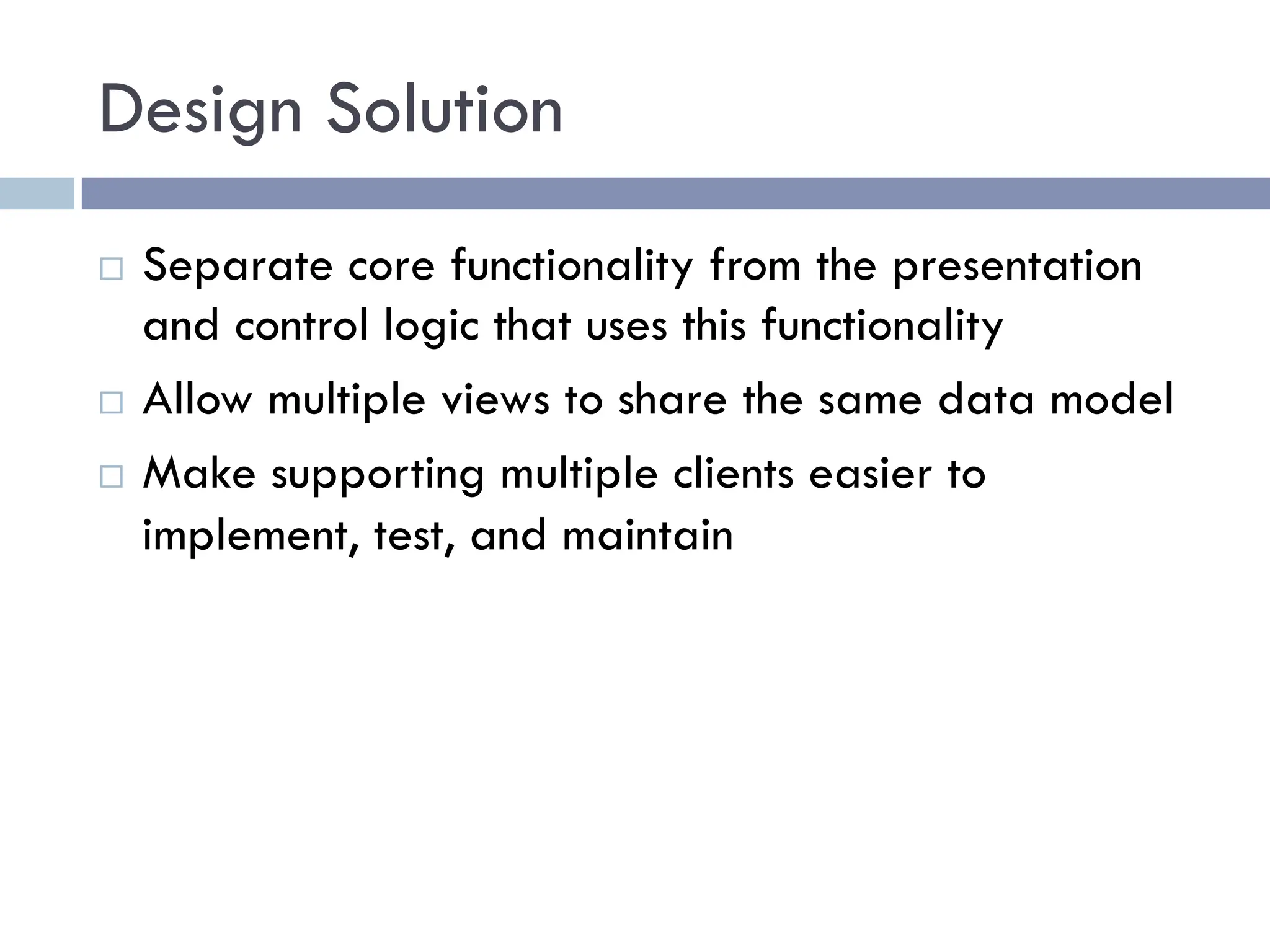 Design Solution

□ Separate core functionality from the presentation and control logic that uses this functionality

□ Allow multiple views to share the same data model

□ Make supporting multiple clients easier to implement, test, and maintain